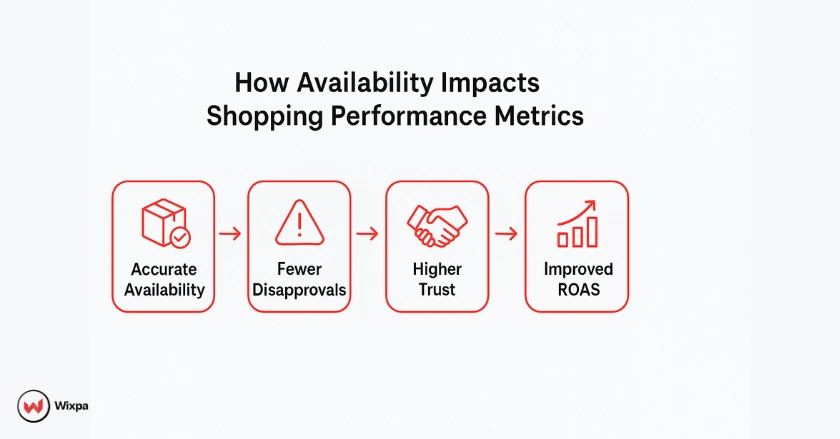 How Availability Impacts Shopping Performance Metrics

Accurate Availability

Fewer Disapprovals

Higher Trust

Improved ROAS

Wixpa